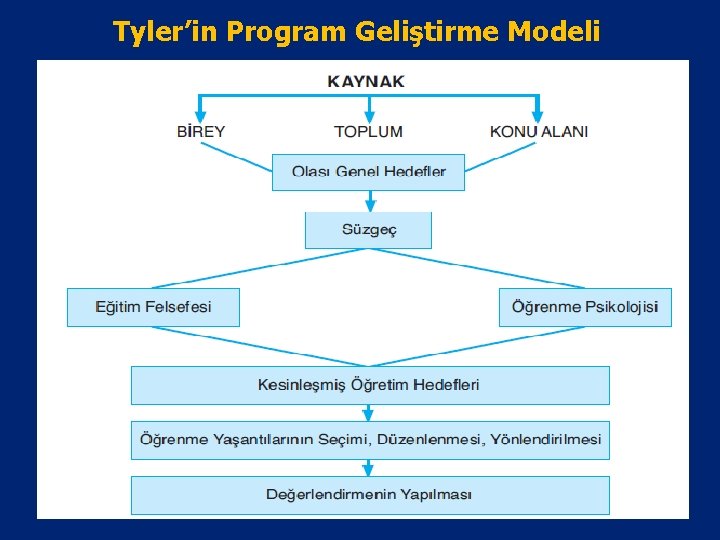 Tyler'in Program Geliştirme Modeli

KAYNAK

BİREY

TOPLUM

KONU ALANI

Olası Genel Hedefler

Süzgeç

Eğitim Felsefesi

Öğrenme Psikolojisi

Kesinleşmiş Öğretim Hedefleri

Öğrenme Yaşantılarının Seçimi, Düzenlenmesi, Yönlendirilmesi

Değerlendirmenin Yapılması